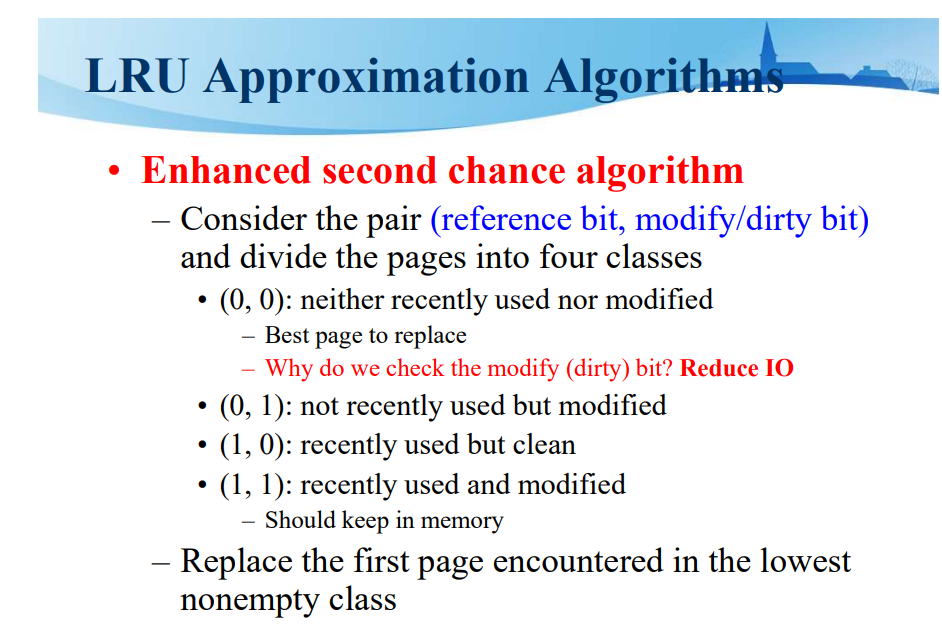 LRU Approximation Algorithms

• Enhanced second chance algorithm
  – Consider the pair (reference bit, modify/dirty bit) and divide the pages into four classes
    • (0, 0): neither recently used nor modified
      – Best page to replace
      – Why do we check the modify (dirty) bit? Reduce IO
    • (0, 1): not recently used but modified
    • (1, 0): recently used but clean
    • (1, 1): recently used and modified
      – Should keep in memory
  – Replace the first page encountered in the lowest nonempty class